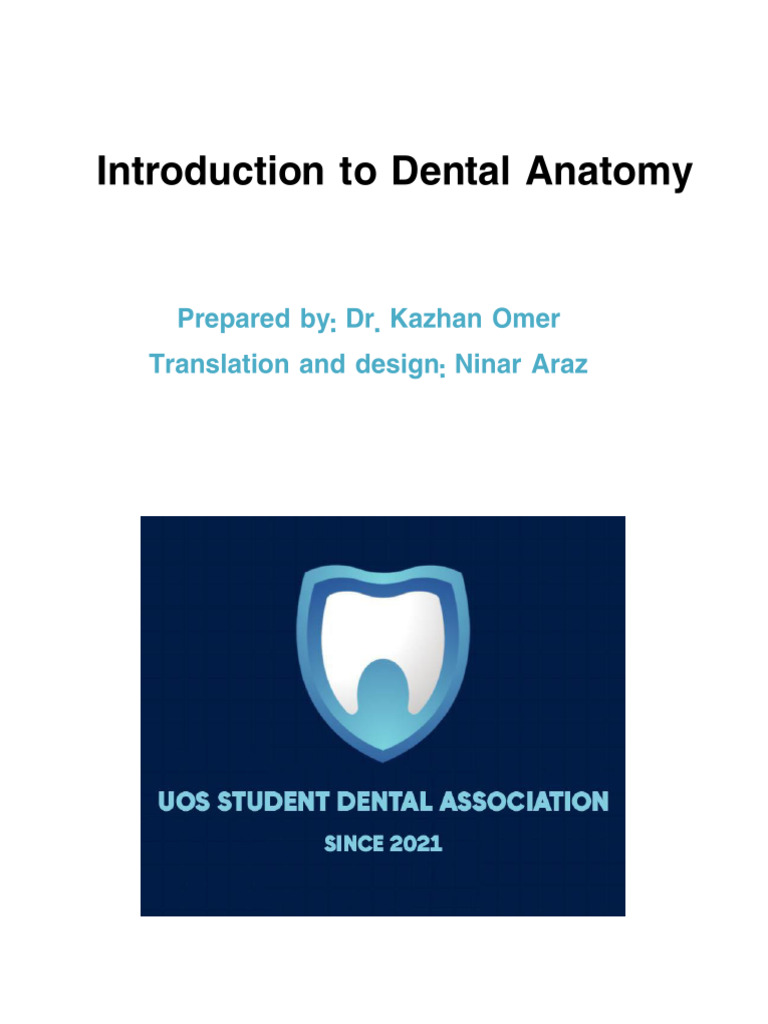 Introduction to Dental Anatomy

Prepared by: Dr. Kazhan Omer
Translation and design: Ninar Araz

UOS STUDENT DENTAL ASSOCIATION
SINCE 2021